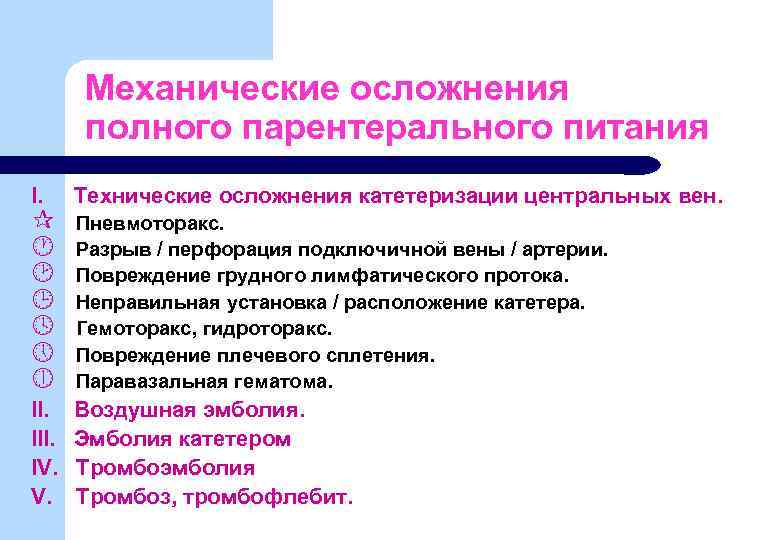 Механические осложнения полного парентерального питания

I. Технические осложнения катетеризации центральных вен.
Пневмоторакс.
Разрыв / перфорация подключичной вены / артерии.
Повреждение грудного лимфатического протока.
Неправильная установка / расположение катетера.
Гемоторакс, гидроторакс.
Повреждение плечевого сплетения.
Паравазальная гематома.
II. Воздушная эмболия.
III. Эмболия катетером
IV. Тромбоэмболия
V. Тромбоз, тромбофлебит.